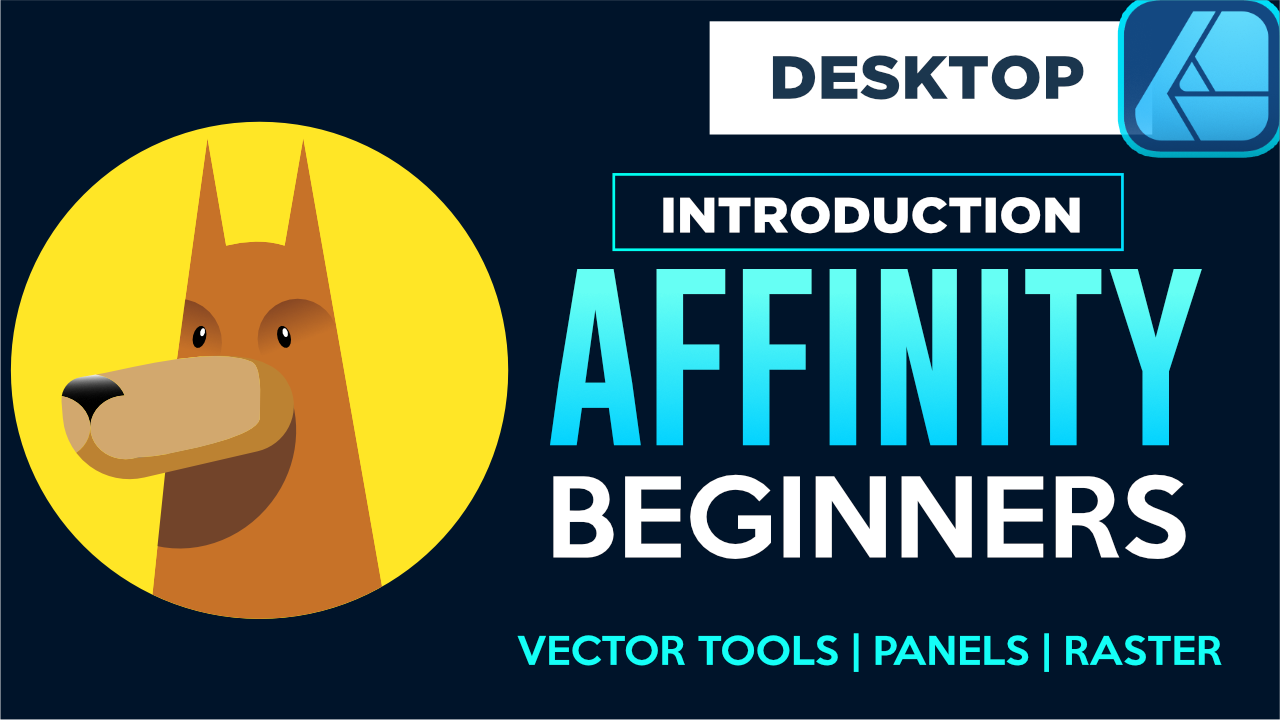 DESKTOP

INTRODUCTION

AFFINITY

BEGINNERS

VECTOR TOOLS | PANELS | RASTER